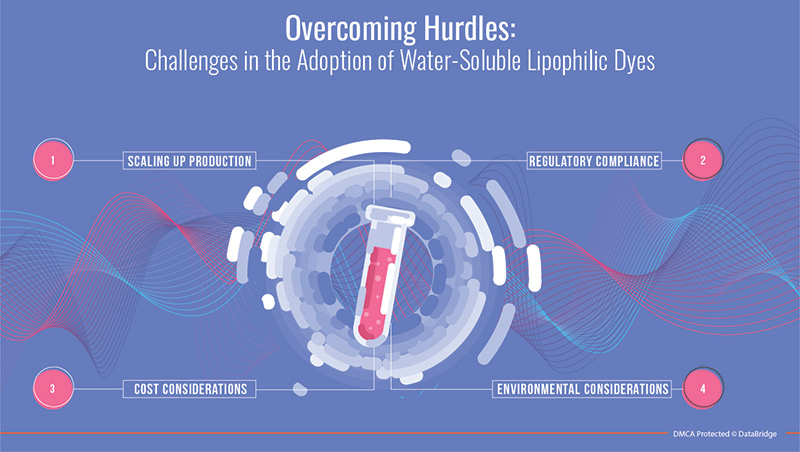 Overcoming Hurdles:
Challenges in the Adoption of Water-Soluble Lipophilic Dyes

1 SCALING UP PRODUCTION

REGULATORY COMPLIANCE 2

3 COST CONSIDERATIONS

ENVIRONMENTAL CONSIDERATIONS 4

DMCA Protected © DataBridge